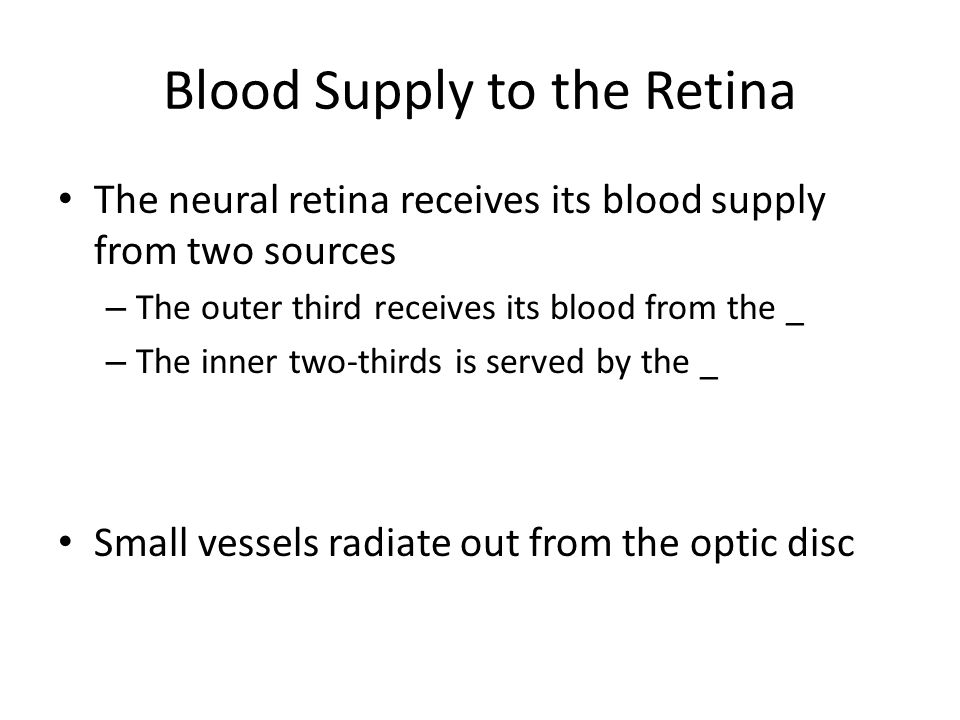 Blood Supply to the Retina

• The neural retina receives its blood supply from two sources
– The outer third receives its blood from the _
– The inner two-thirds is served by the _

• Small vessels radiate out from the optic disc